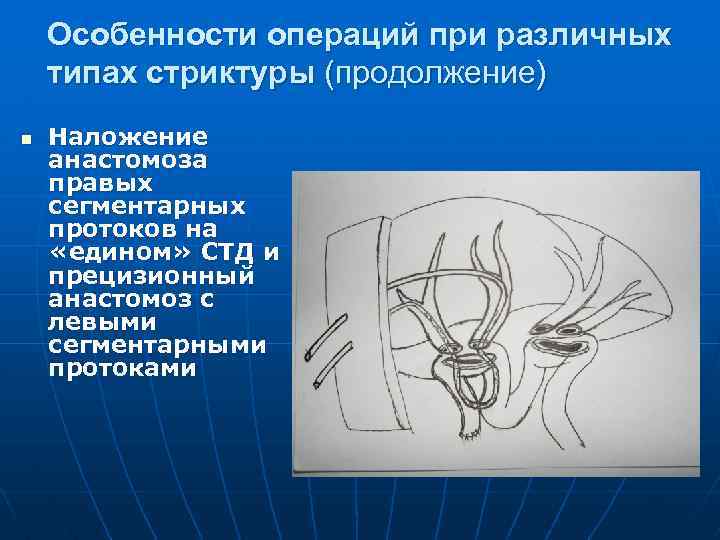 Особенности операций при различных типах стриктуры (продолжение)

■ Наложение анастомоза правых сегментарных протоков на «едином» СТД и прецизионный анастомоз с левыми сегментарными протоками